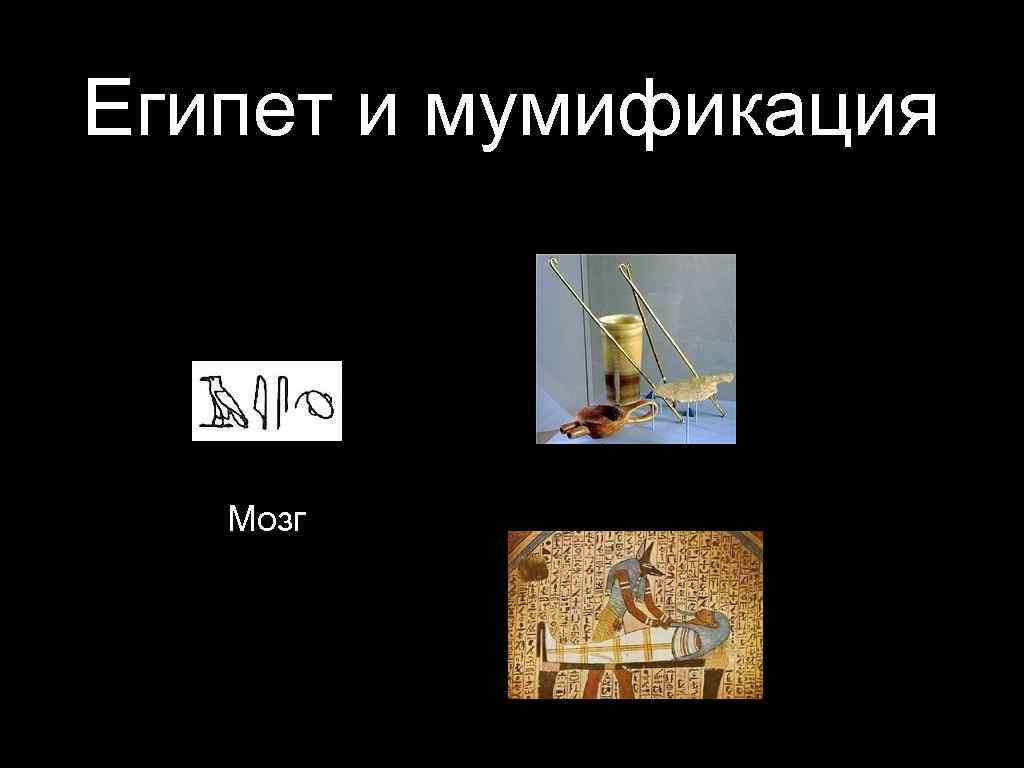 Египет и мумификация

Мозг